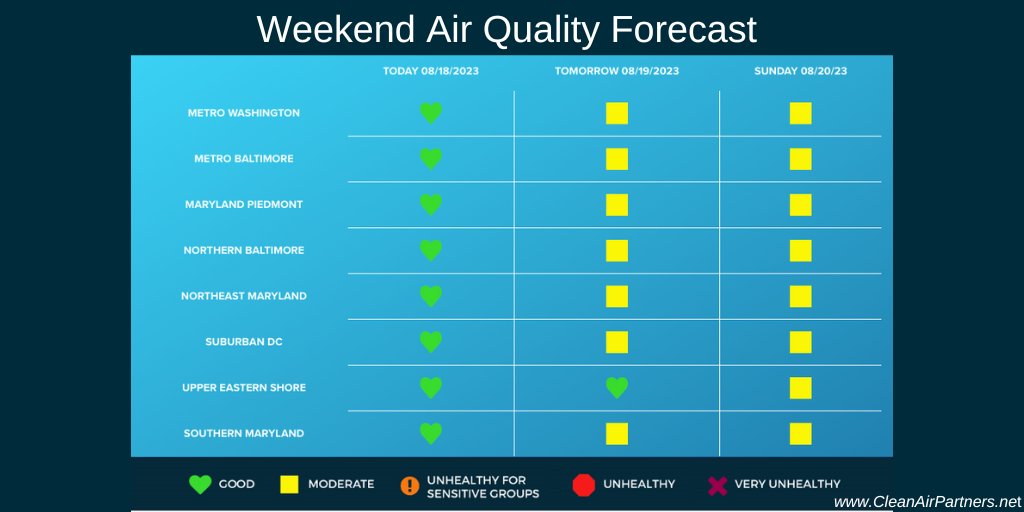 Weekend Air Quality Forecast

| | TODAY 08/18/2023 | TOMORROW 08/19/2023 | SUNDAY 08/20/23 |
|---|---|---|---|
| METRO WASHINGTON | | | |
| METRO BALTIMORE | | | |
| MARYLAND PIEDMONT | | | |
| NORTHERN BALTIMORE | | | |
| NORTHEAST MARYLAND | | | |
| SUBURBAN DC | | | |
| UPPER EASTERN SHORE | | | |
| SOUTHERN MARYLAND | | | |

GOOD MODERATE UNHEALTHY FOR SENSITIVE GROUPS UNHEALTHY VERY UNHEALTHY

www.CleanAirPartners.net